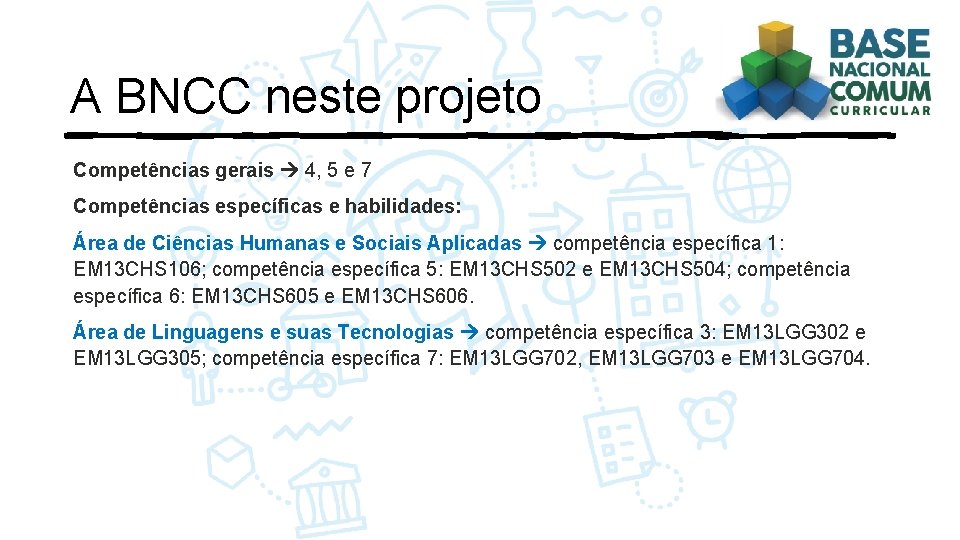 A BNCC neste projeto

BASE NACIONAL COMUM CURRICULAR

Competências gerais → 4, 5 e 7

Competências específicas e habilidades:

Área de Ciências Humanas e Sociais Aplicadas → competência específica 1: EM13CHS106; competência específica 5: EM13CHS502 e EM13CHS504; competência específica 6: EM13CHS605 e EM13CHS606.

Área de Linguagens e suas Tecnologias → competência específica 3: EM13LGG302 e EM13LGG305; competência específica 7: EM13LGG702, EM13LGG703 e EM13LGG704.